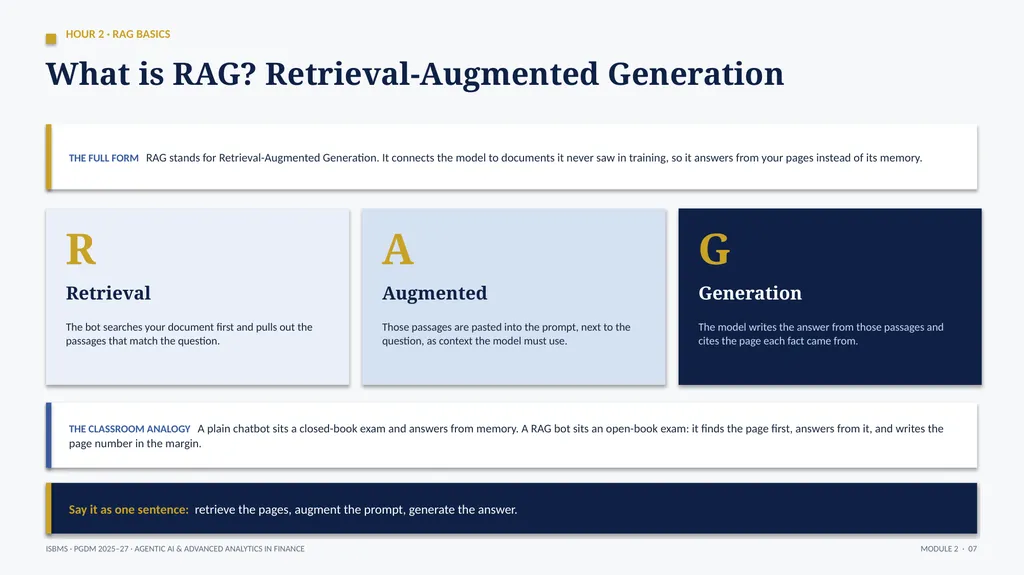 HOUR 2 · RAG BASICS

What is RAG? Retrieval-Augmented Generation

THE FULL FORM RAG stands for Retrieval-Augmented Generation. It connects the model to documents it never saw in training, so it answers from your pages instead of its memory.

R

Retrieval

The bot searches your document first and pulls out the passages that match the question.

A

Augmented

Those passages are pasted into the prompt, next to the question, as context the model must use.

G

Generation

The model writes the answer from those passages and cites the page each fact came from.

THE CLASSROOM ANALOGY A plain chatbot sits a closed-book exam and answers from memory. A RAG bot sits an open-book exam: it finds the page first, answers from it, and writes the page number in the margin.

Say it as one sentence: retrieve the pages, augment the prompt, generate the answer.

ISBMS · PGDM 2025–27 · AGENTIC AI & ADVANCED ANALYTICS IN FINANCE

MODULE 2 · 07